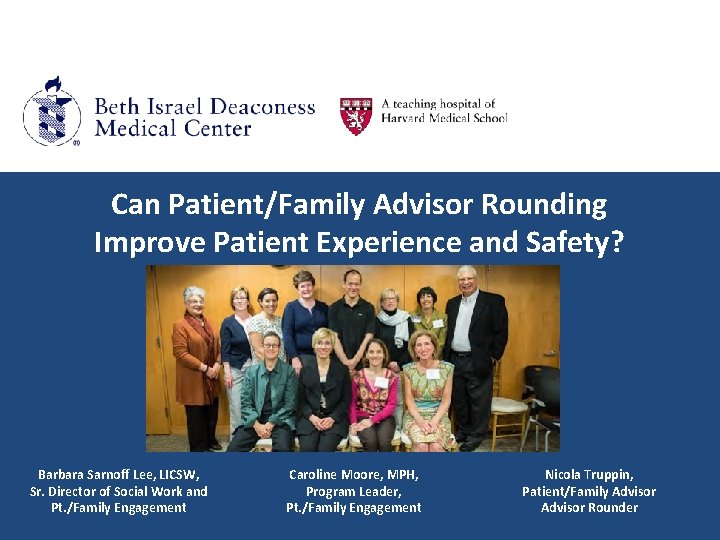 Beth Israel Deaconess Medical Center

A teaching hospital of Harvard Medical School

Can Patient/Family Advisor Rounding Improve Patient Experience and Safety?

Barbara Sarnoff Lee, LICSW, Sr. Director of Social Work and Pt./Family Engagement

Caroline Moore, MPH, Program Leader, Pt./Family Engagement

Nicola Truppin, Patient/Family Advisor Advisor Rounder